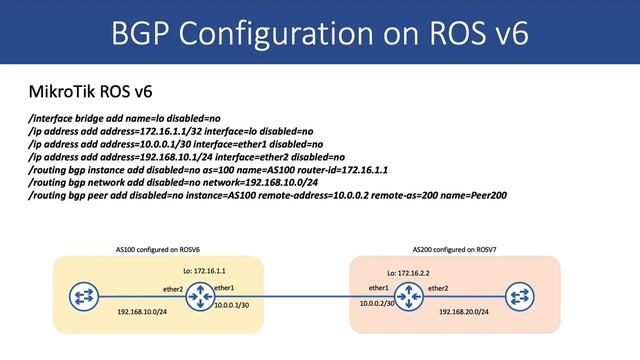 BGP Configuration on ROS v6

MikroTik ROS v6

/interface bridge add name=lo disabled=no
/ip address add address=172.16.1.1/32 interface=lo disabled=no
/ip address add address=10.0.0.1/30 interface=ether1 disabled=no
/ip address add address=192.168.10.1/24 interface=ether2 disabled=no
/routing bgp instance add disabled=no as=100 name=AS100 router-id=172.16.1.1
/routing bgp network add disabled=no network=192.168.10.0/24
/routing bgp peer add disabled=no instance=AS100 remote-address=10.0.0.2 remote-as=200 name=Peer200

AS100 configured on ROSV6

Lo: 172.16.1.1

ether2

ether1

192.168.10.0/24

10.0.0.1/30

AS200 configured on ROSV7

Lo: 172.16.2.2

ether1

ether2

10.0.0.2/30

192.168.20.0/24